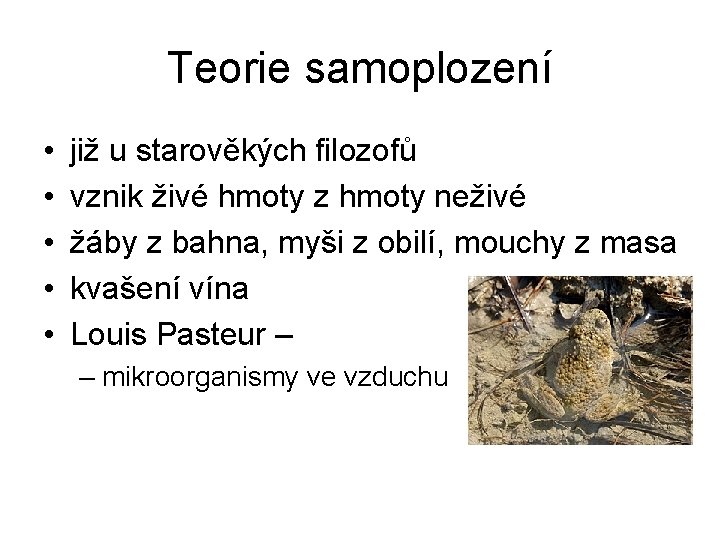 Teorie samoplození

• již u starověkých filozofů
• vznik živé hmoty z hmoty neživé
• žáby z bahna, myši z obilí, mouchy z masa
• kvašení vína
• Louis Pasteur –
– mikroorganismy ve vzduchu